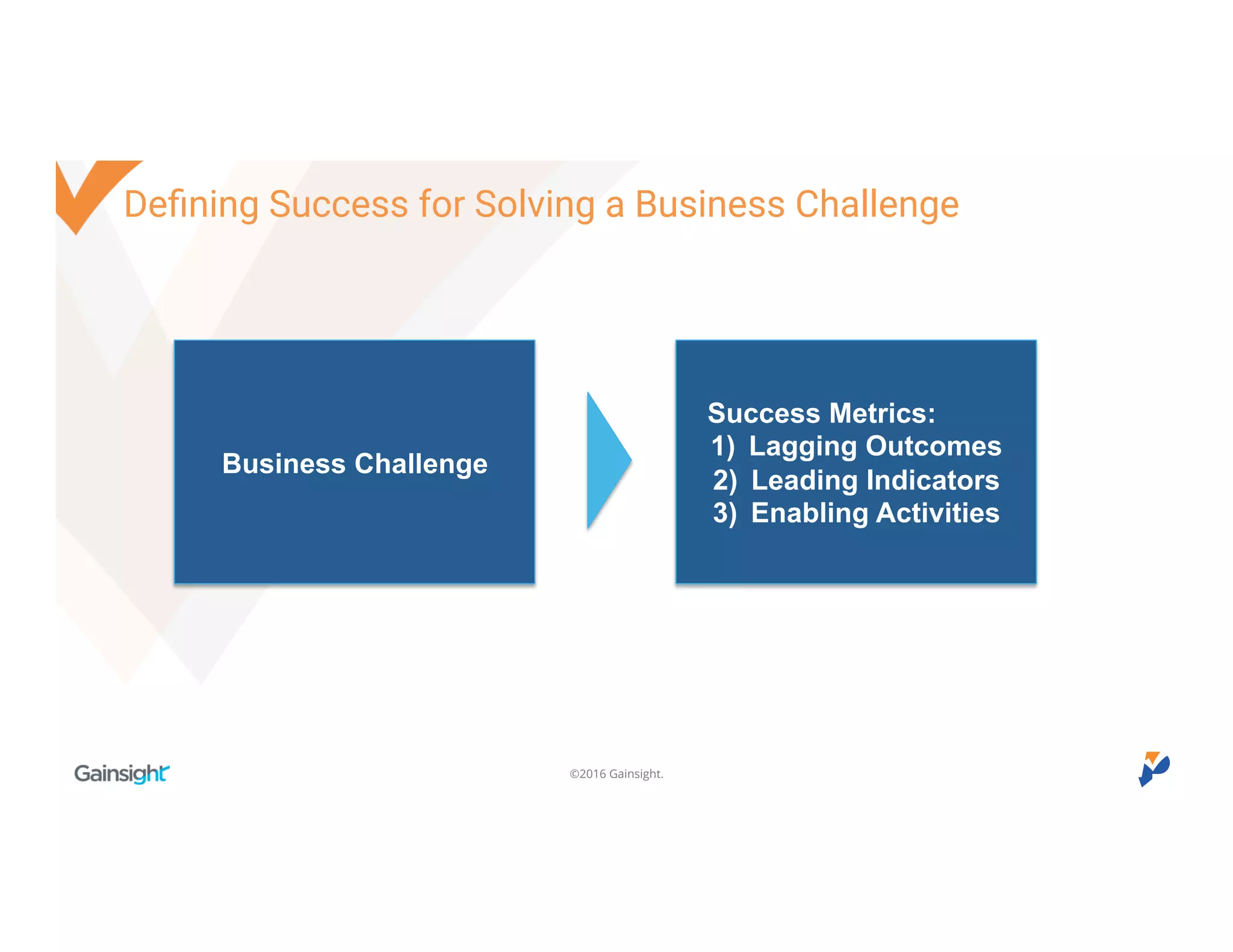 Defining Success for Solving a Business Challenge

Business Challenge

Success Metrics:
1) Lagging Outcomes
2) Leading Indicators
3) Enabling Activities

Gainsight

©2016 Gainsight.